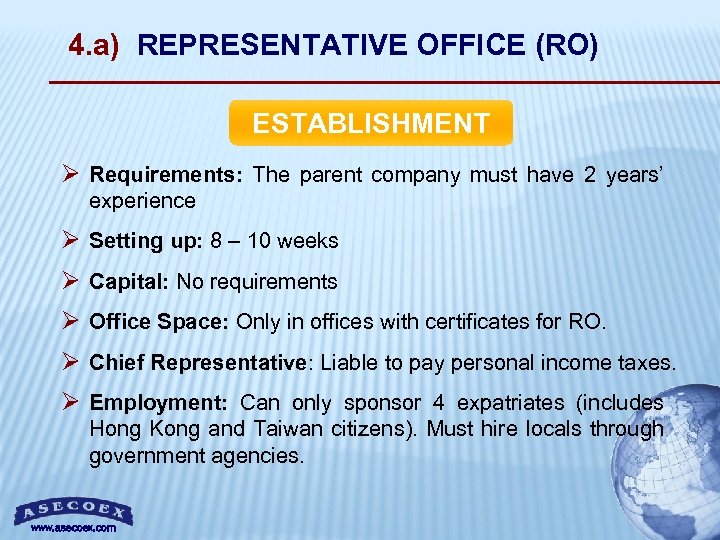 4.a) REPRESENTATIVE OFFICE (RO)

ESTABLISHMENT

➢ Requirements: The parent company must have 2 years' experience

➢ Setting up: 8 – 10 weeks

➢ Capital: No requirements

➢ Office Space: Only in offices with certificates for RO.

➢ Chief Representative: Liable to pay personal income taxes.

➢ Employment: Can only sponsor 4 expatriates (includes Hong Kong and Taiwan citizens). Must hire locals through government agencies.

ASECOEX
www.asecoex.com